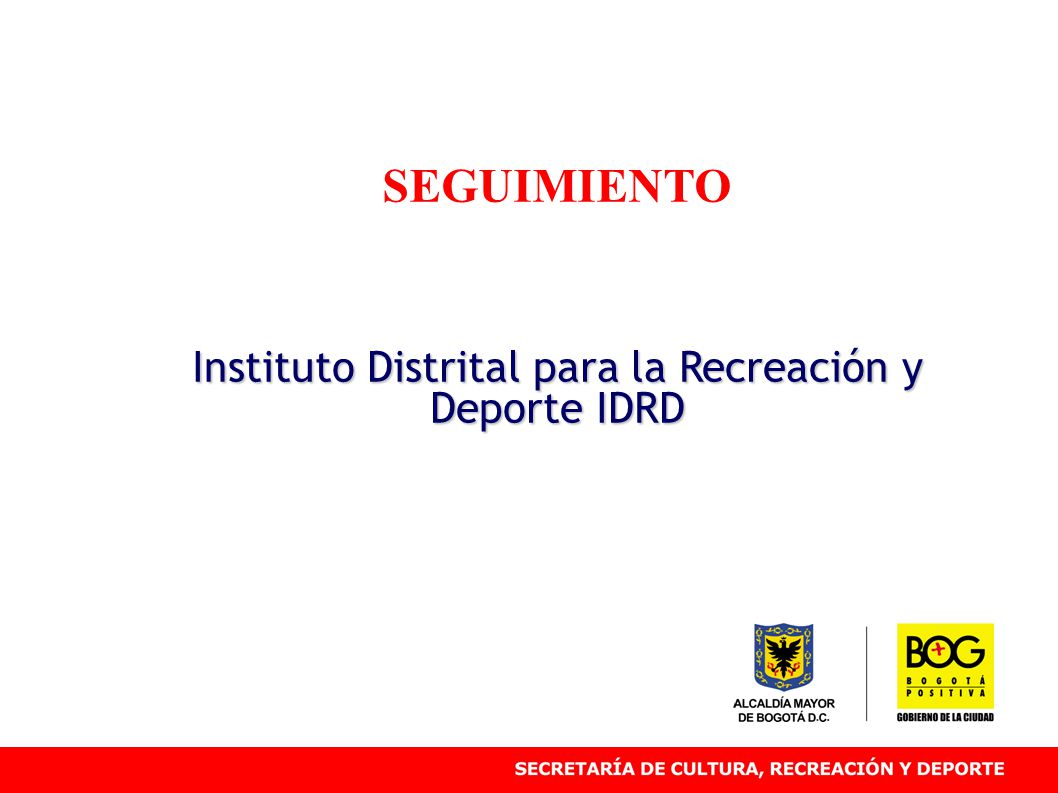 SEGUIMIENTO

Instituto Distrital para la Recreación y Deporte IDRD

ALCALDÍA MAYOR DE BOGOTÁ D.C.

BOG
BOGOTÁ POSITIVA
GOBIERNO DE LA CIUDAD

SECRETARÍA DE CULTURA, RECREACIÓN Y DEPORTE